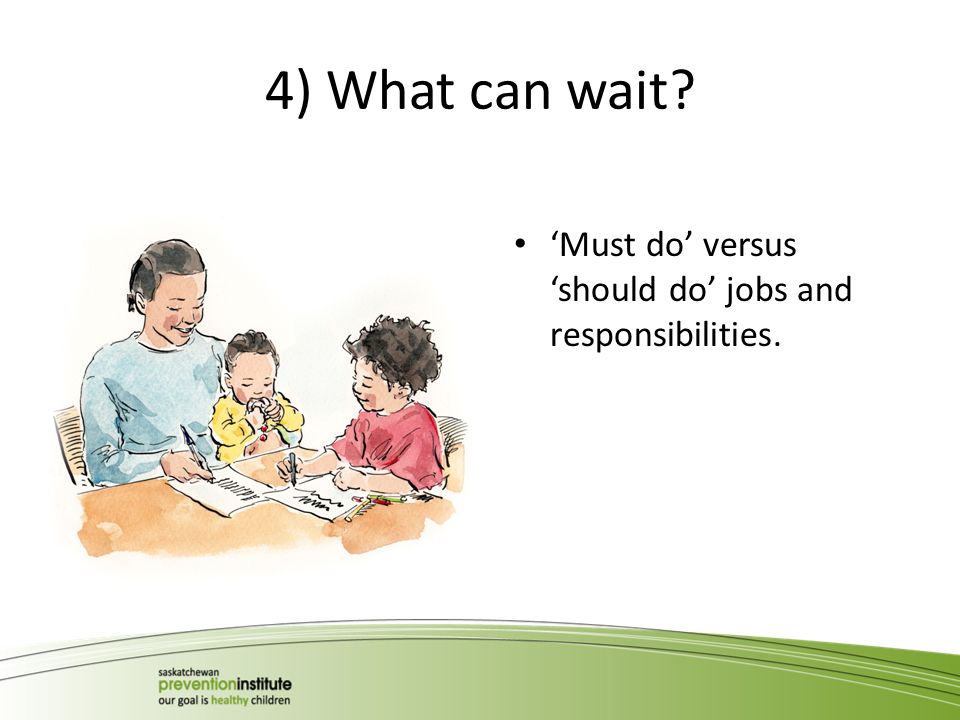 4) What can wait?

• ‘Must do’ versus ‘should do’ jobs and responsibilities.

saskatchewan
preventioninstitute
our goal is healthy children